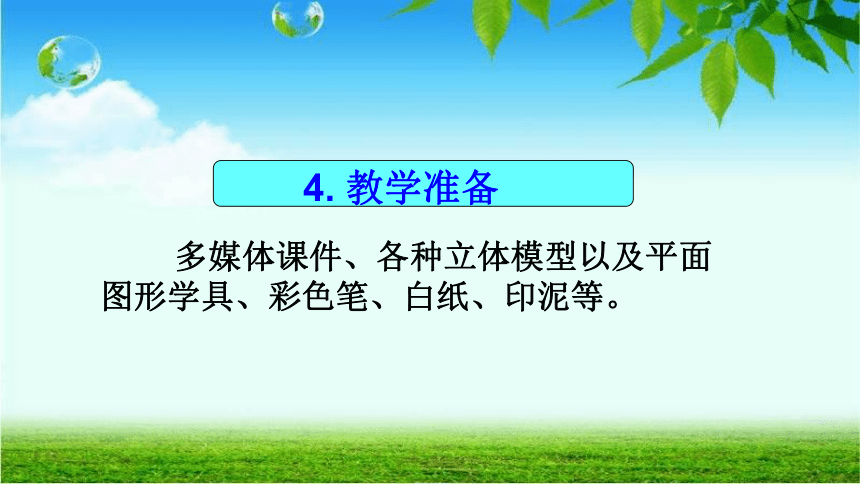 4. 教学准备

多媒体课件、各种立体模型以及平面图形学具、彩色笔、白纸、印泥等。